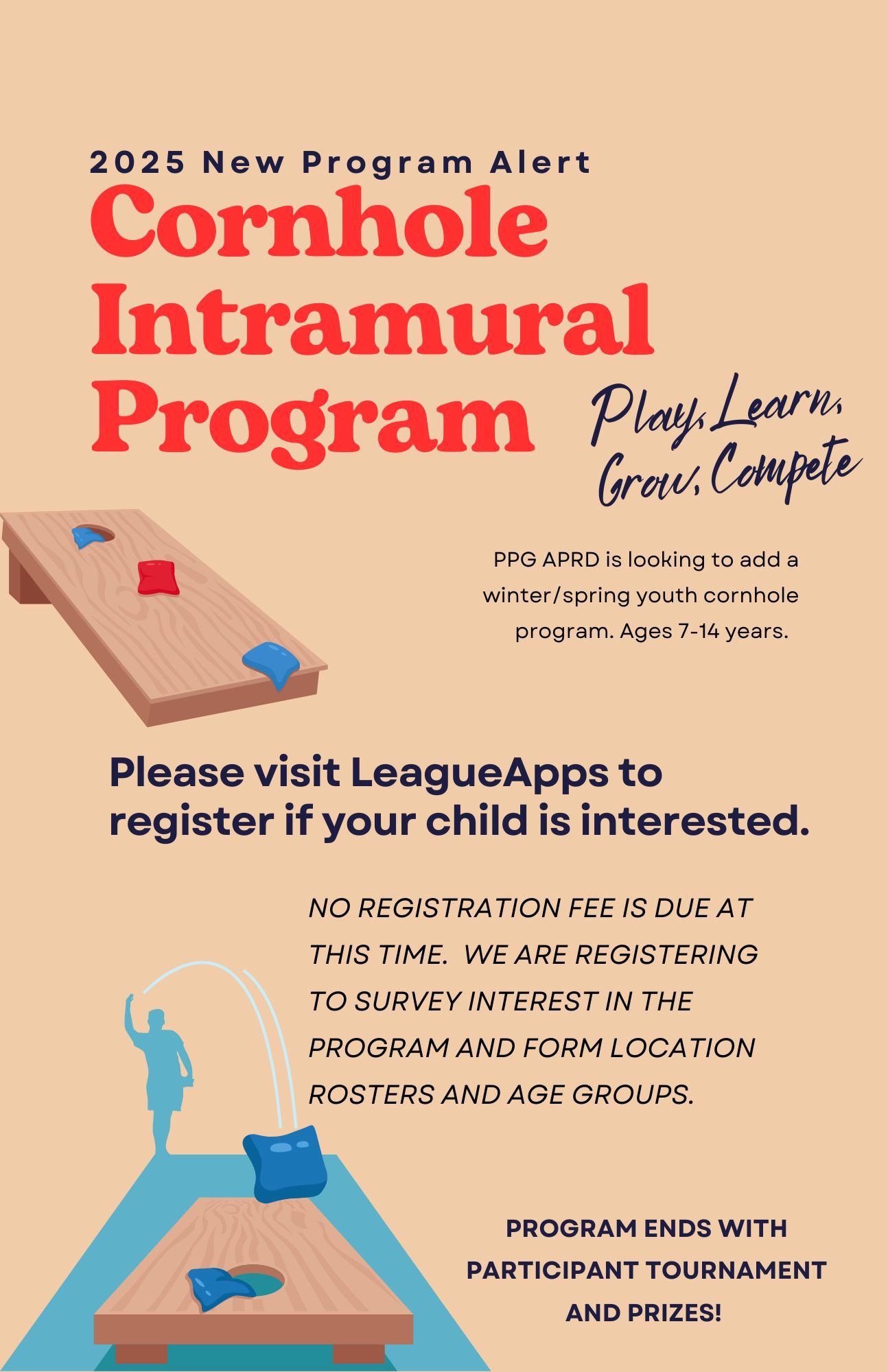 2025 New Program Alert

Cornhole Intramural Program

Play, Learn, Grow, Compete

PPG APRD is looking to add a winter/spring youth cornhole program. Ages 7-14 years.

Please visit LeagueApps to register if your child is interested.

NO REGISTRATION FEE IS DUE AT THIS TIME. WE ARE REGISTERING TO SURVEY INTEREST IN THE PROGRAM AND FORM LOCATION ROSTERS AND AGE GROUPS.

PROGRAM ENDS WITH PARTICIPANT TOURNAMENT AND PRIZES!